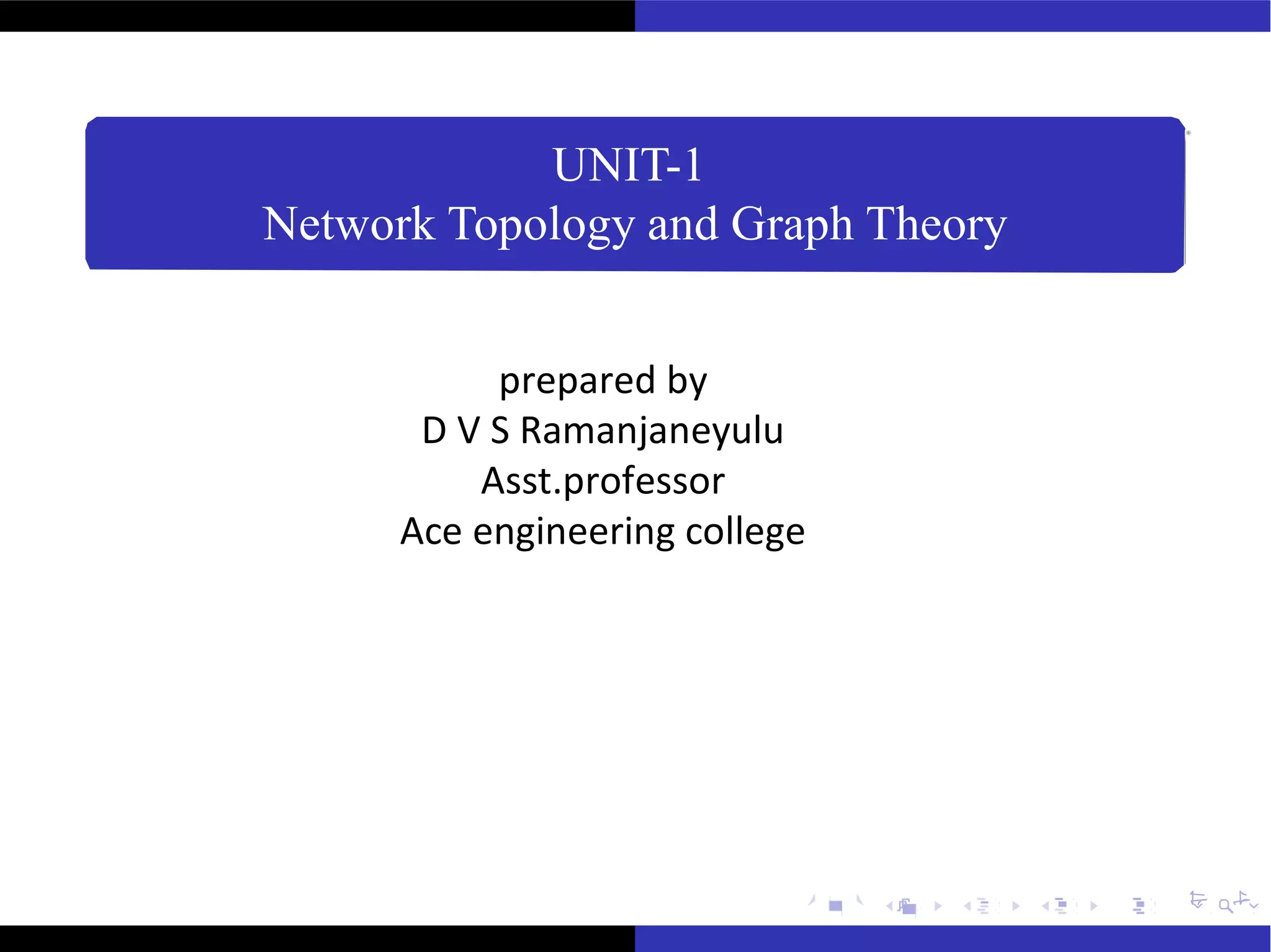 UNIT-1
Network Topology and Graph Theory

prepared by
D V S Ramanjaneyulu
Asst.professor
Ace engineering college